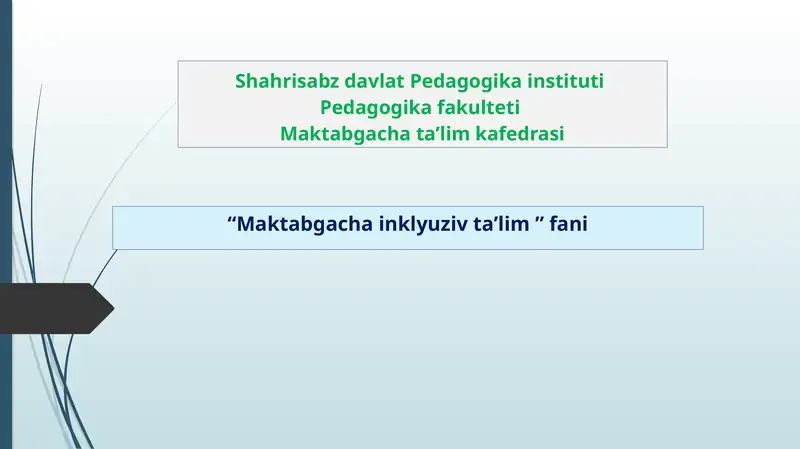 Shahrisabz davlat Pedagogika instituti
Pedagogika fakulteti
Maktabgacha ta’lim kafedrasi

“Maktabgacha inklyuziv ta’lim ” fani